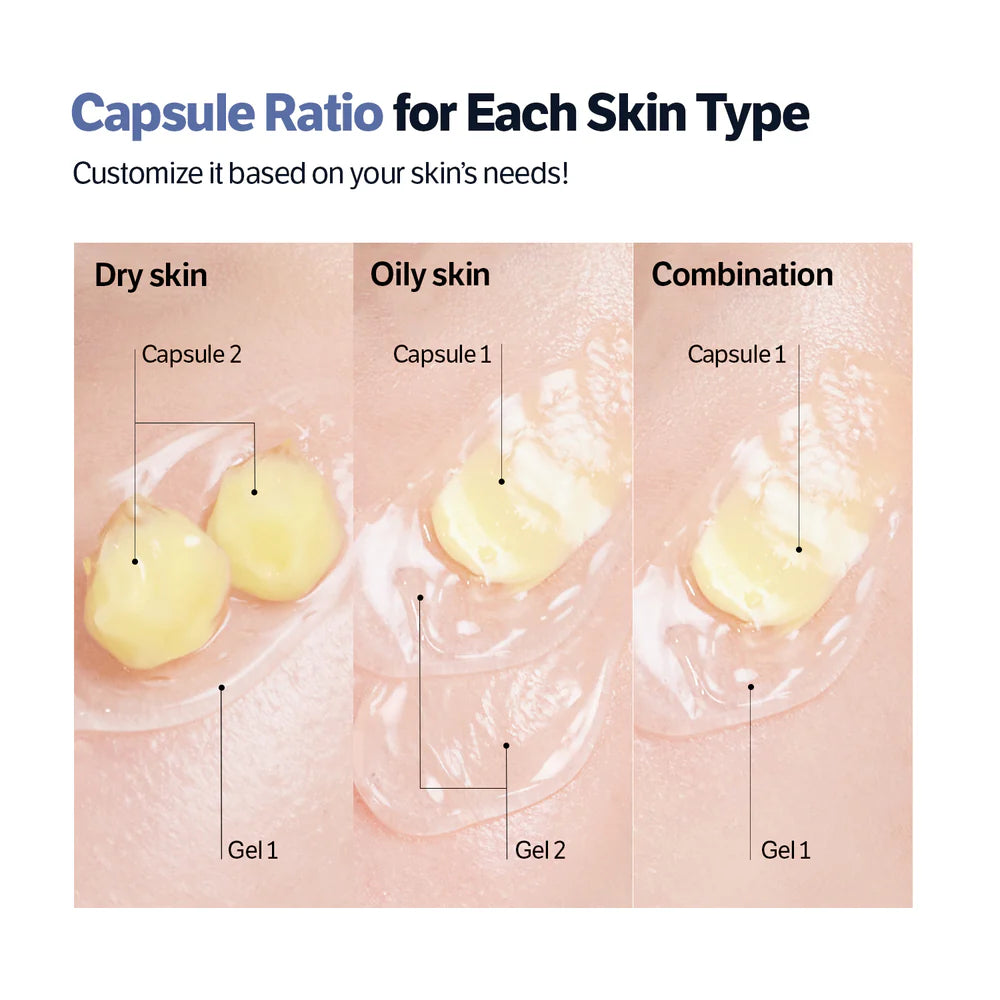 Capsule Ratio for Each Skin Type

Customize it based on your skin's needs!

Dry skin

Capsule 2

Gel 1

Oily skin

Capsule 1

Gel 2

Combination

Capsule 1

Gel 1